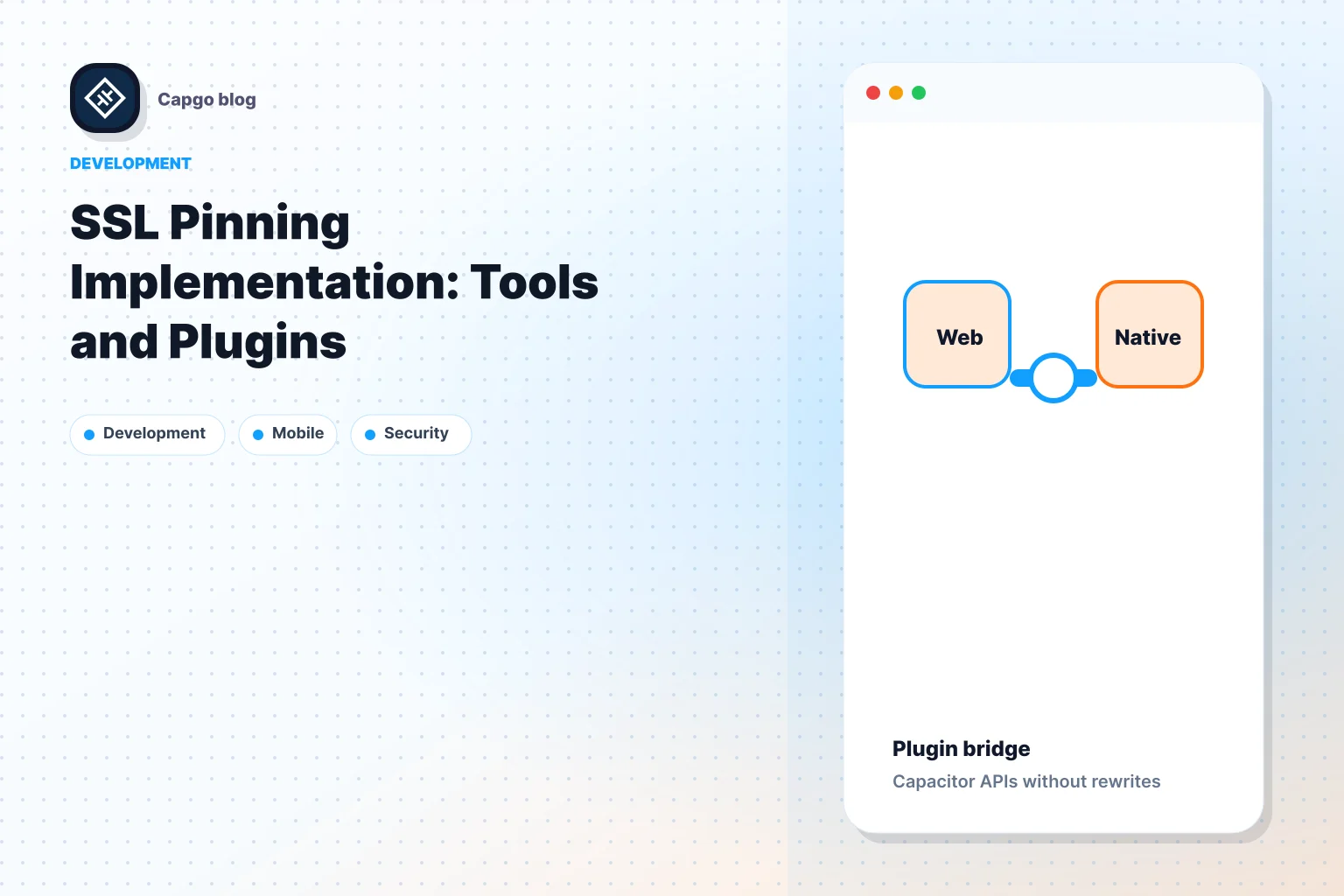 Capgo blog

DEVELOPMENT

SSL Pinning Implementation: Tools and Plugins

Development

Mobile

Security

Web

Native

Plugin bridge

Capacitor APIs without rewrites